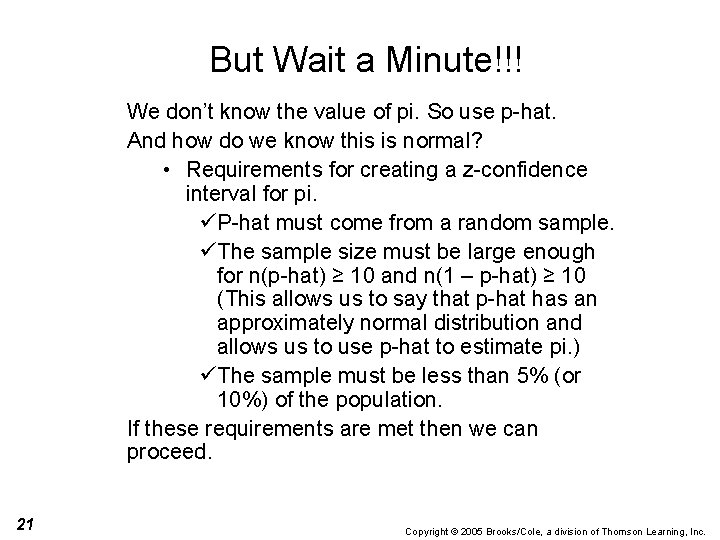 But Wait a Minute!!!

We don't know the value of pi. So use p-hat.

And how do we know this is normal?

• Requirements for creating a z-confidence interval for pi.

✓P-hat must come from a random sample.

✓The sample size must be large enough for n(p-hat) ≥ 10 and n(1 – p-hat) ≥ 10 (This allows us to say that p-hat has an approximately normal distribution and allows us to use p-hat to estimate pi.)

✓The sample must be less than 5% (or 10%) of the population.

If these requirements are met then we can proceed.

21

Copyright © 2005 Brooks/Cole, a division of Thomson Learning, Inc.